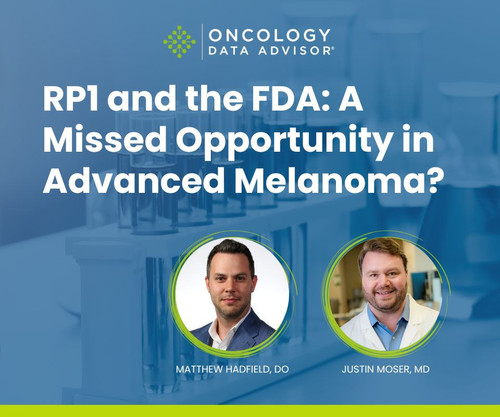 ONCOLOGY
DATA ADVISOR®

RP1 and the FDA: A Missed Opportunity in Advanced Melanoma?

MATTHEW HADFIELD, DO

JUSTIN MOSER, MD